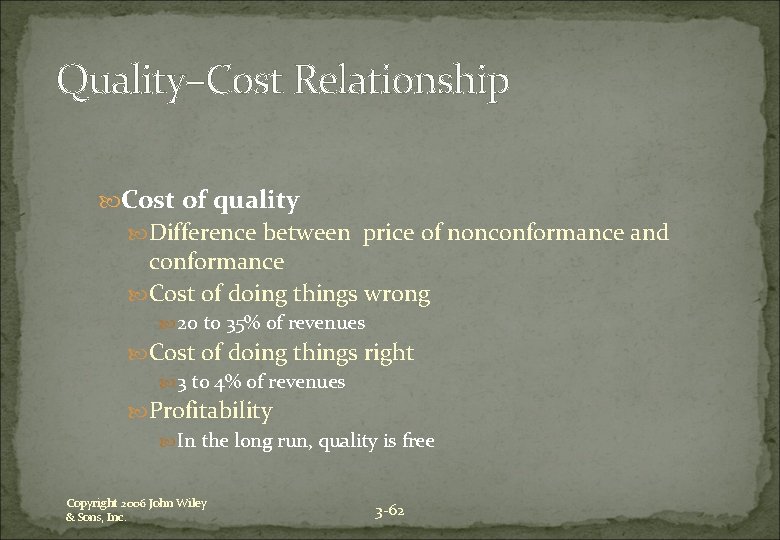 Quality–Cost Relationship

Cost of quality

Difference between price of nonconformance and conformance

Cost of doing things wrong

20 to 35% of revenues

Cost of doing things right

3 to 4% of revenues

Profitability

In the long run, quality is free

Copyright 2006 John Wiley & Sons, Inc.

3-62